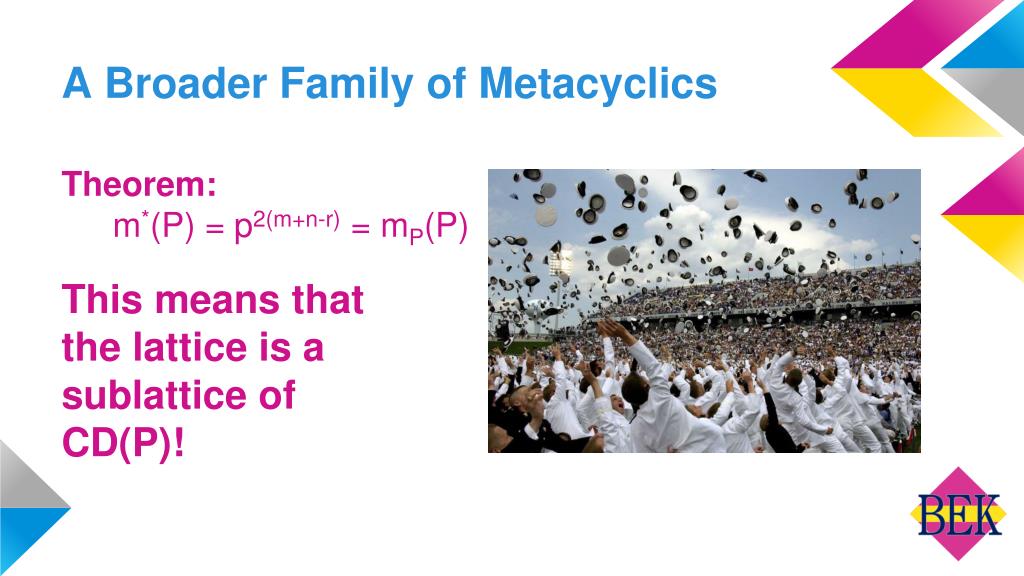 A Broader Family of Metacyclics

Theorem:
$m^*(P) = p^{2(m+n-r)} = m_P(P)$

This means that the lattice is a sublattice of CD(P)!

BEK